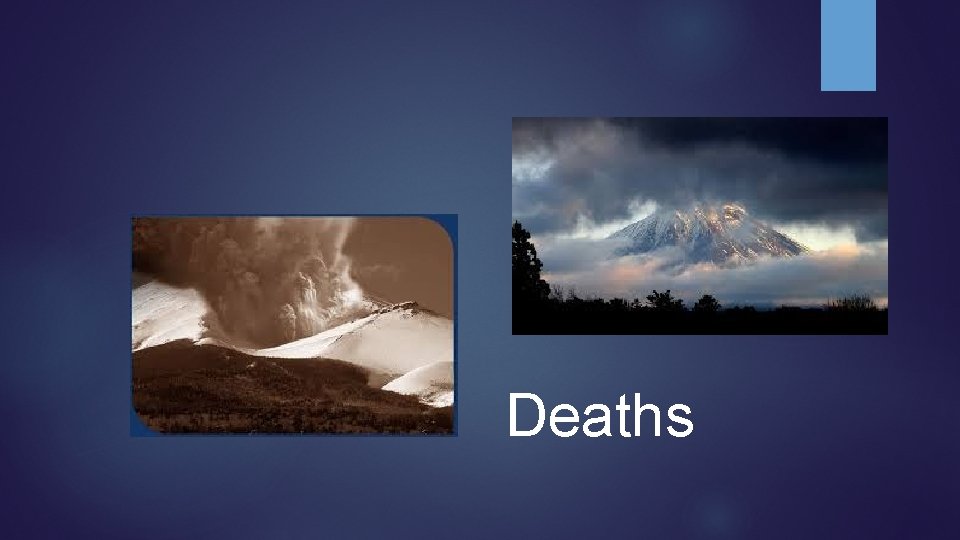 Deaths